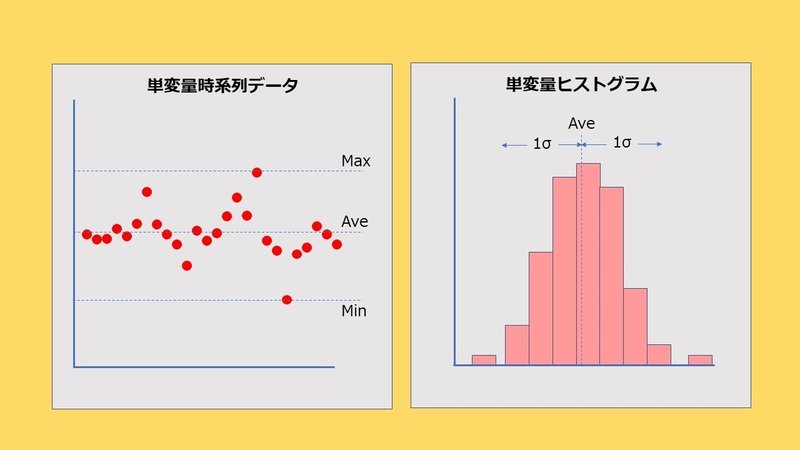 単変量時系列データ

Max

Ave

Min

単変量ヒストグラム

Ave

1σ

1σ